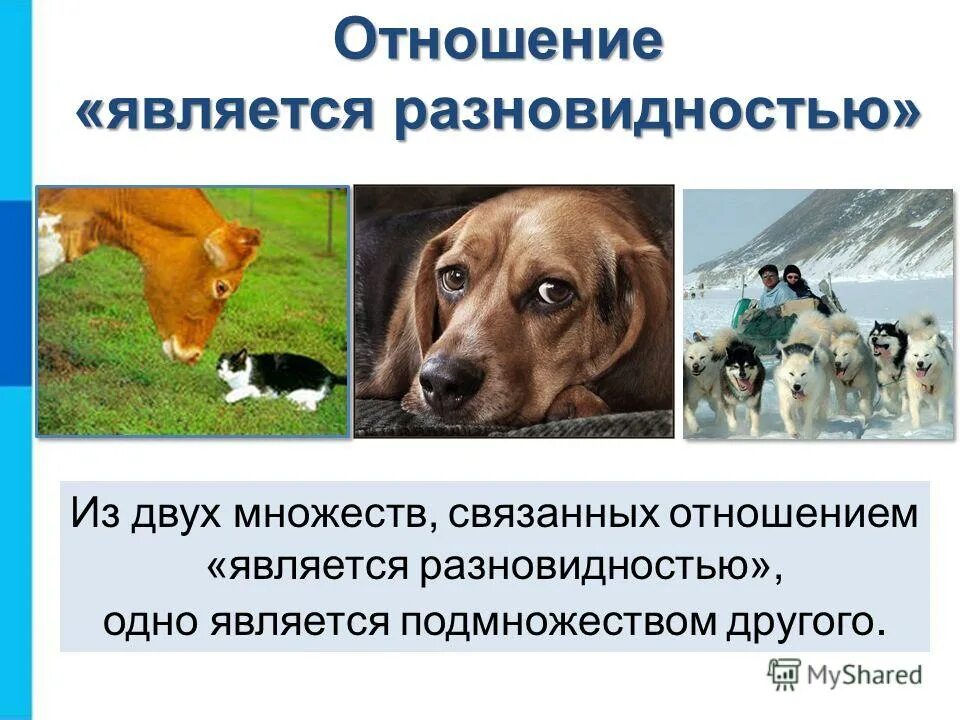 Отношение «является разновидностью»

Из двух множеств, связанных отношением «является разновидностью», одно является подмножеством другого.

MyShared